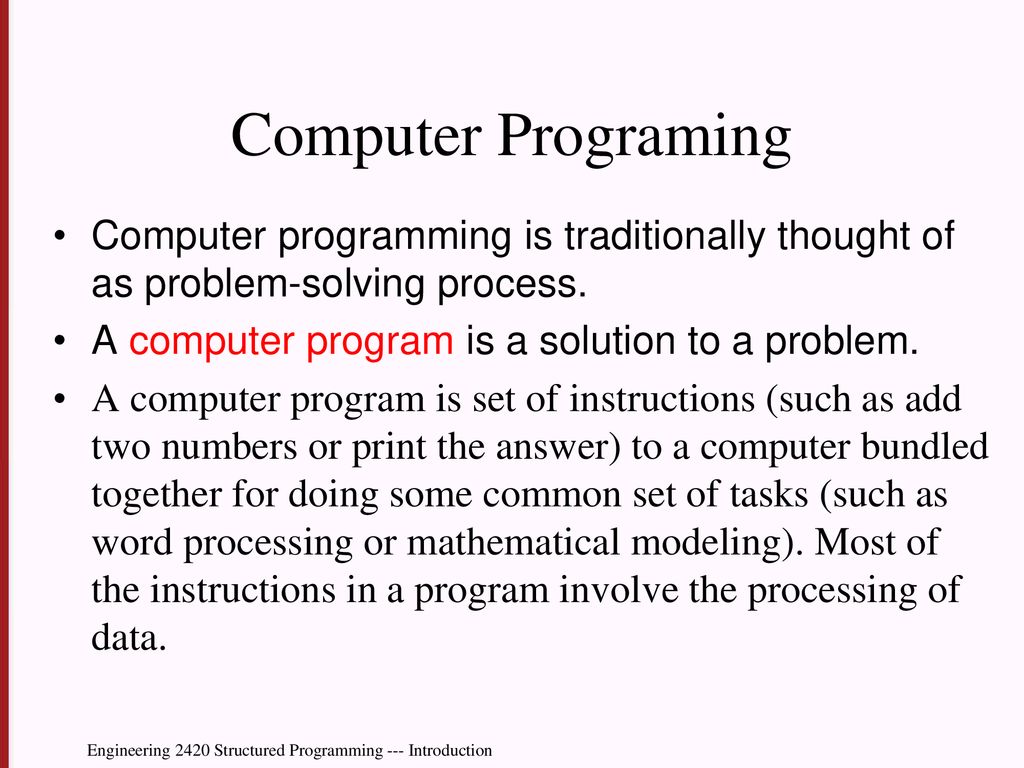 Computer Programing

• Computer programming is traditionally thought of as problem-solving process.

• A computer program is a solution to a problem.

• A computer program is set of instructions (such as add two numbers or print the answer) to a computer bundled together for doing some common set of tasks (such as word processing or mathematical modeling). Most of the instructions in a program involve the processing of data.

Engineering 2420 Structured Programming --- Introduction